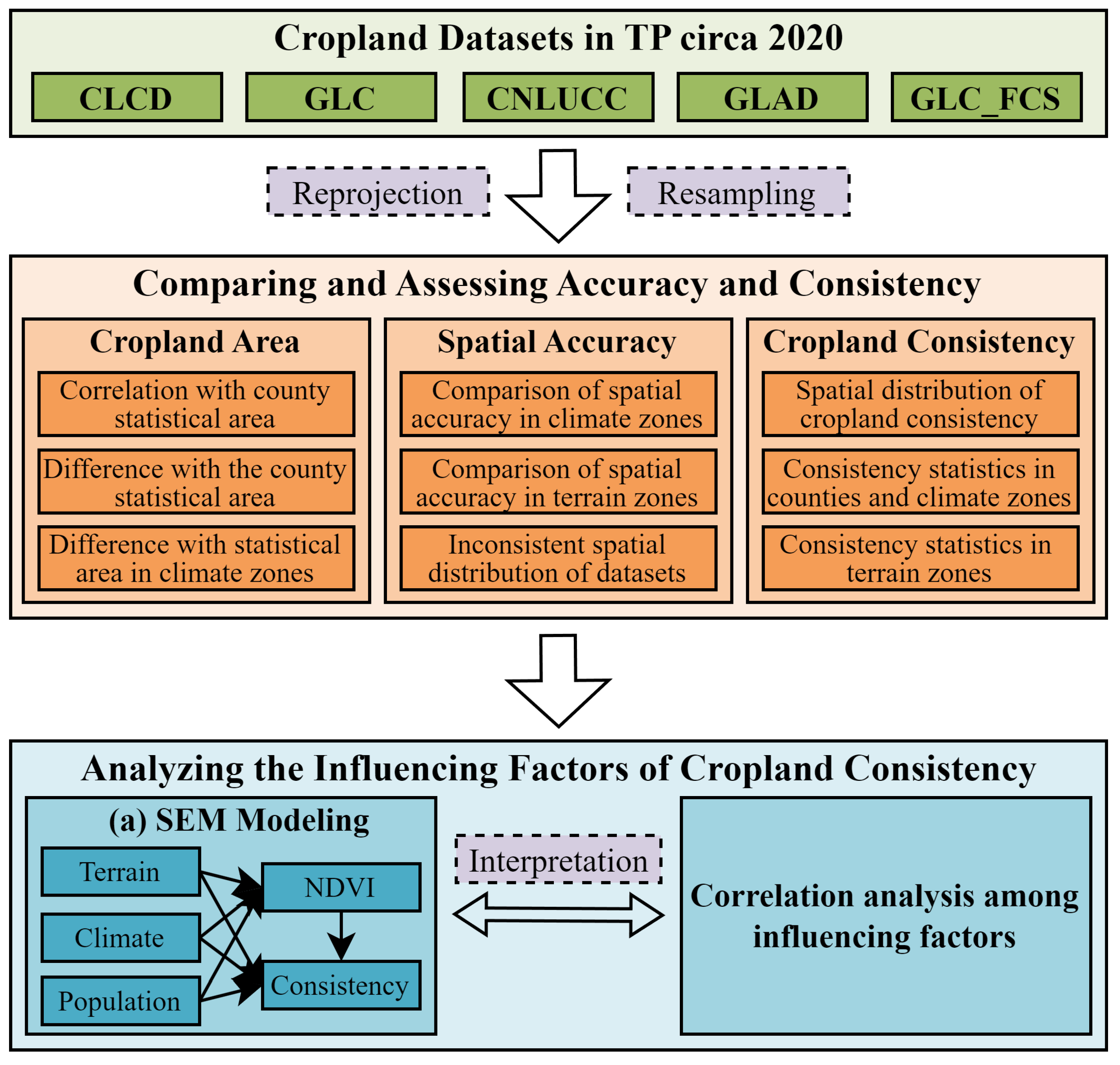 Cropland Datasets in TP circa 2020

CLCD

GLC

CNLUCC

GLAD

GLC_FCS

Reprojection

Resampling

Comparing and Assessing Accuracy and Consistency

Cropland Area

Correlation with county statistical area

Difference with the county statistical area

Difference with statistical area in climate zones

Spatial Accuracy

Comparison of spatial accuracy in climate zones

Comparison of spatial accuracy in terrain zones

Inconsistent spatial distribution of datasets

Cropland Consistency

Spatial distribution of cropland consistency

Consistency statistics in counties and climate zones

Consistency statistics in terrain zones

Analyzing the Influencing Factors of Cropland Consistency

(a) SEM Modeling

Terrain

Climate

Population

NDVI

Consistency

Interpretation

Correlation analysis among influencing factors